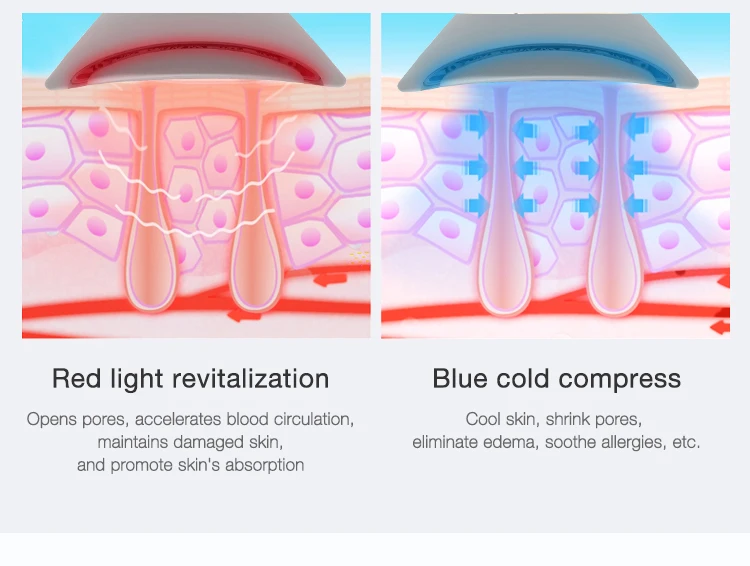 Red light revitalization

Opens pores, accelerates blood circulation, maintains damaged skin, and promote skin's absorption

Blue cold compress

Cool skin, shrink pores, eliminate edema, soothe allergies, etc.